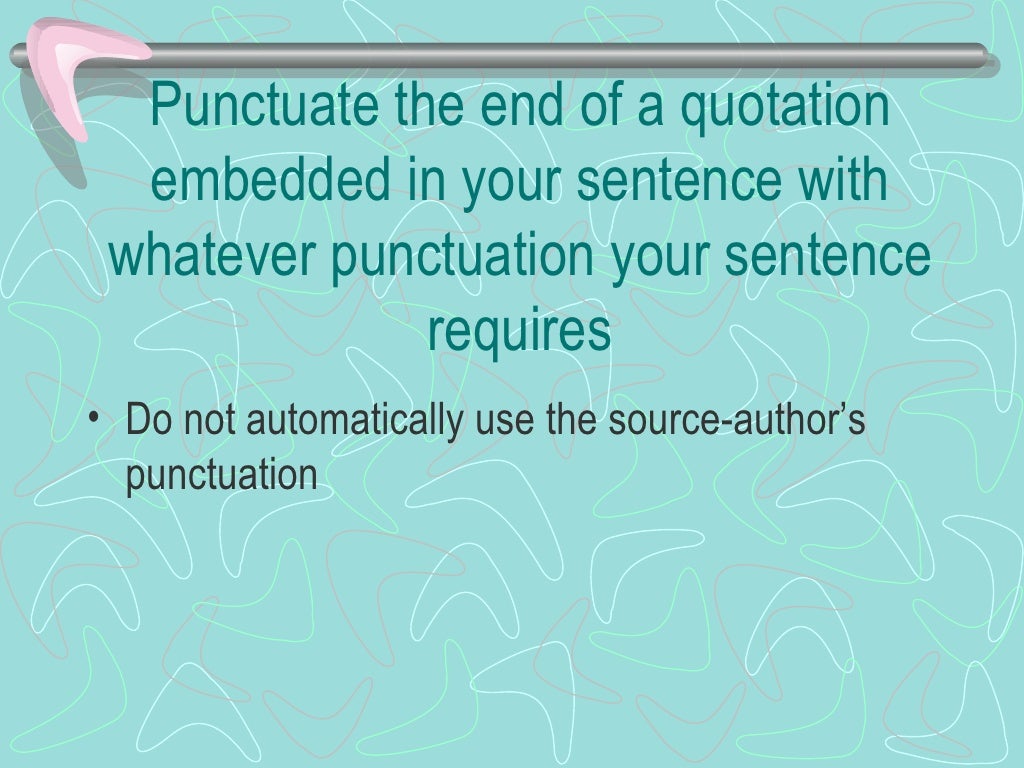 Punctuate the end of a quotation embedded in your sentence with whatever punctuation your sentence requires

• Do not automatically use the source-author's punctuation